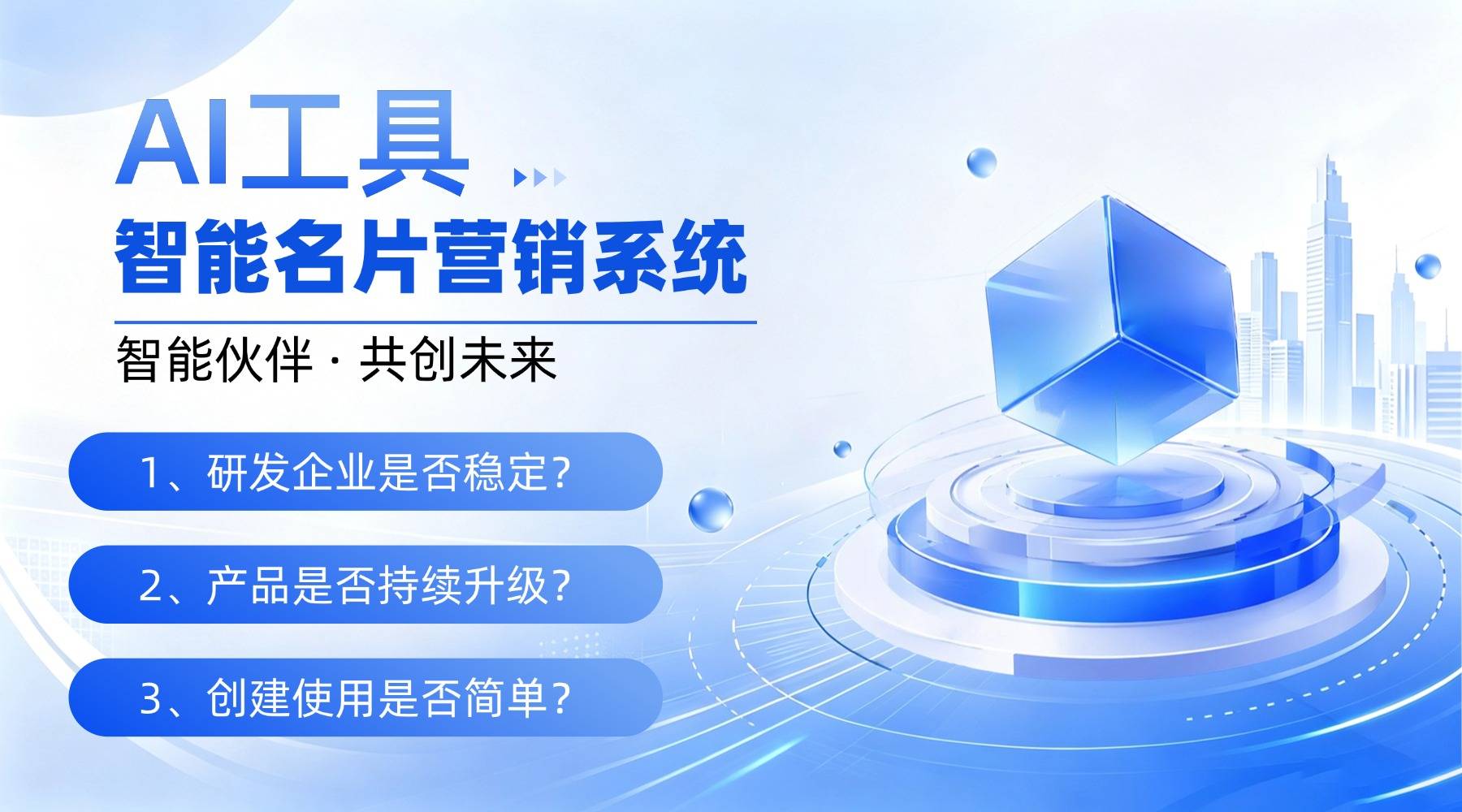 AI工具

智能名片营销系统

智能伙伴 · 共创未来

1、研发企业是否稳定?

2、产品是否持续升级?

3、创建使用是否简单?